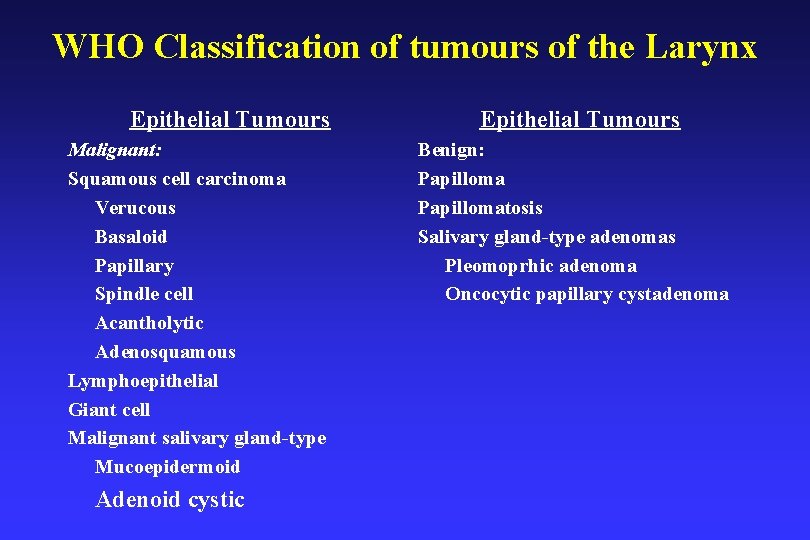 WHO Classification of tumours of the Larynx

Epithelial Tumours

Malignant:

Squamous cell carcinoma

Verucous

Basaloid

Papillary

Spindle cell

Acantholytic

Adenosquamous

Lymphoepithelial

Giant cell

Malignant salivary gland-type

Mucoepidermoid

Adenoid cystic

Epithelial Tumours

Benign:

Papilloma

Papillomatosis

Salivary gland-type adenomas

Pleomoprhic adenoma

Oncocytic papillary cystadenoma